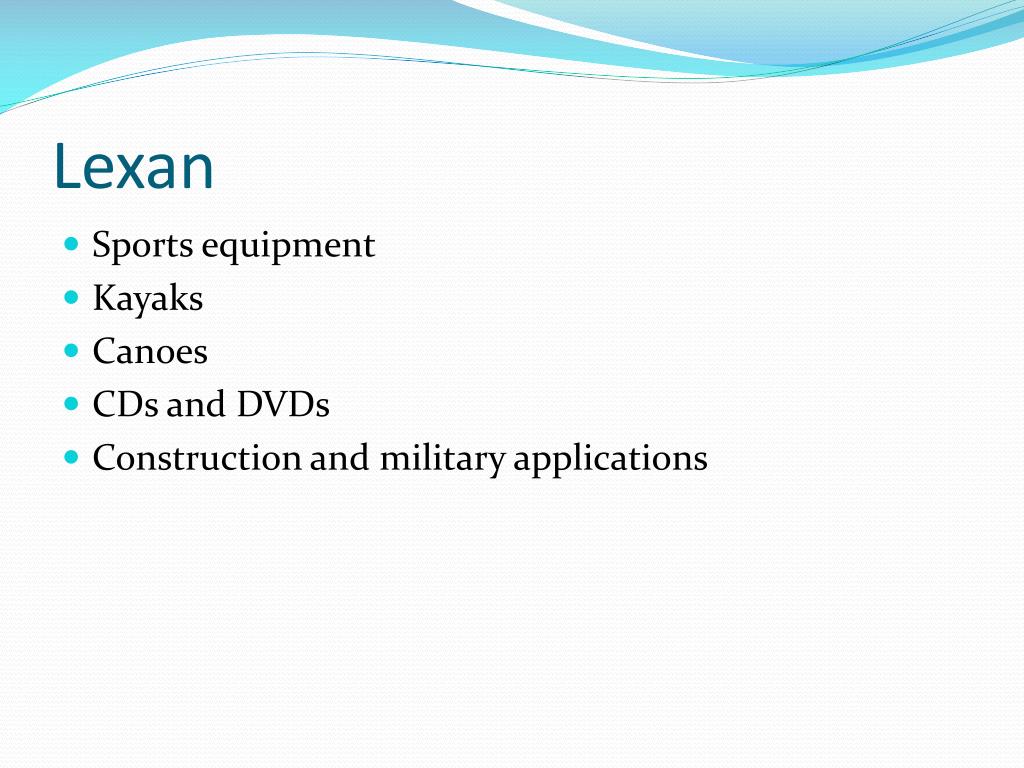 Lexan

- Sports equipment
- Kayaks
- Canoes
- CDs and DVDs
- Construction and military applications